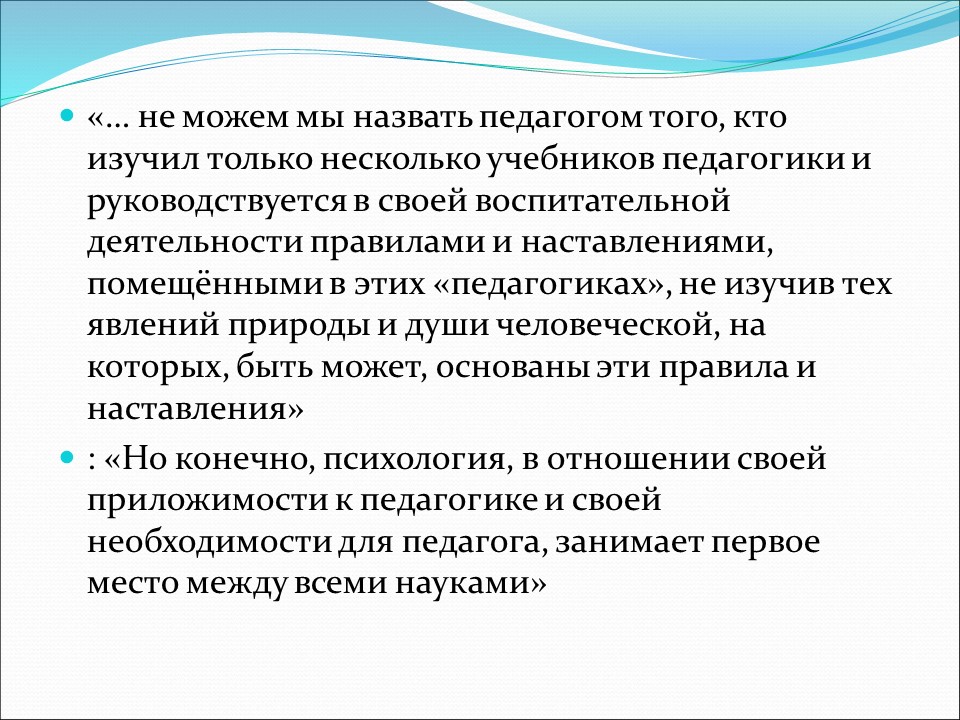 «… не можем мы назвать педагогом того, кто изучил только несколько учебников педагогики и руководствуется в своей воспитательной деятельности правилами и наставлениями, помещёнными в этих «педагогиках», не изучив тех явлений природы и души человеческой, на которых, быть может, основаны эти правила и наставления»

: «Но конечно, психология, в отношении своей приложимости к педагогике и своей необходимости для педагога, занимает первое место между всеми науками»